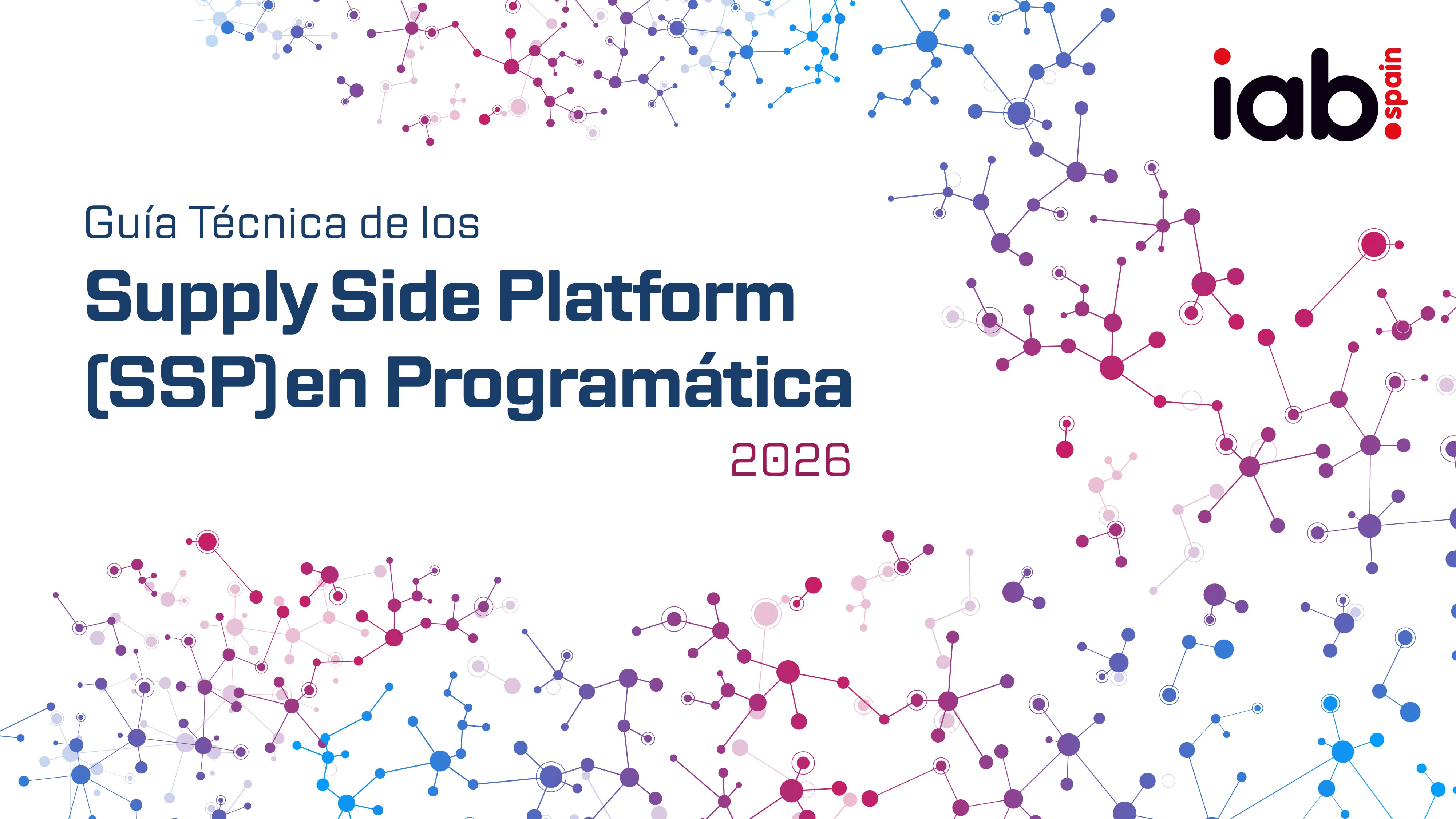 iab
spain

Guía Técnica de los
Supply Side Platform (SSP) en Programática
2026